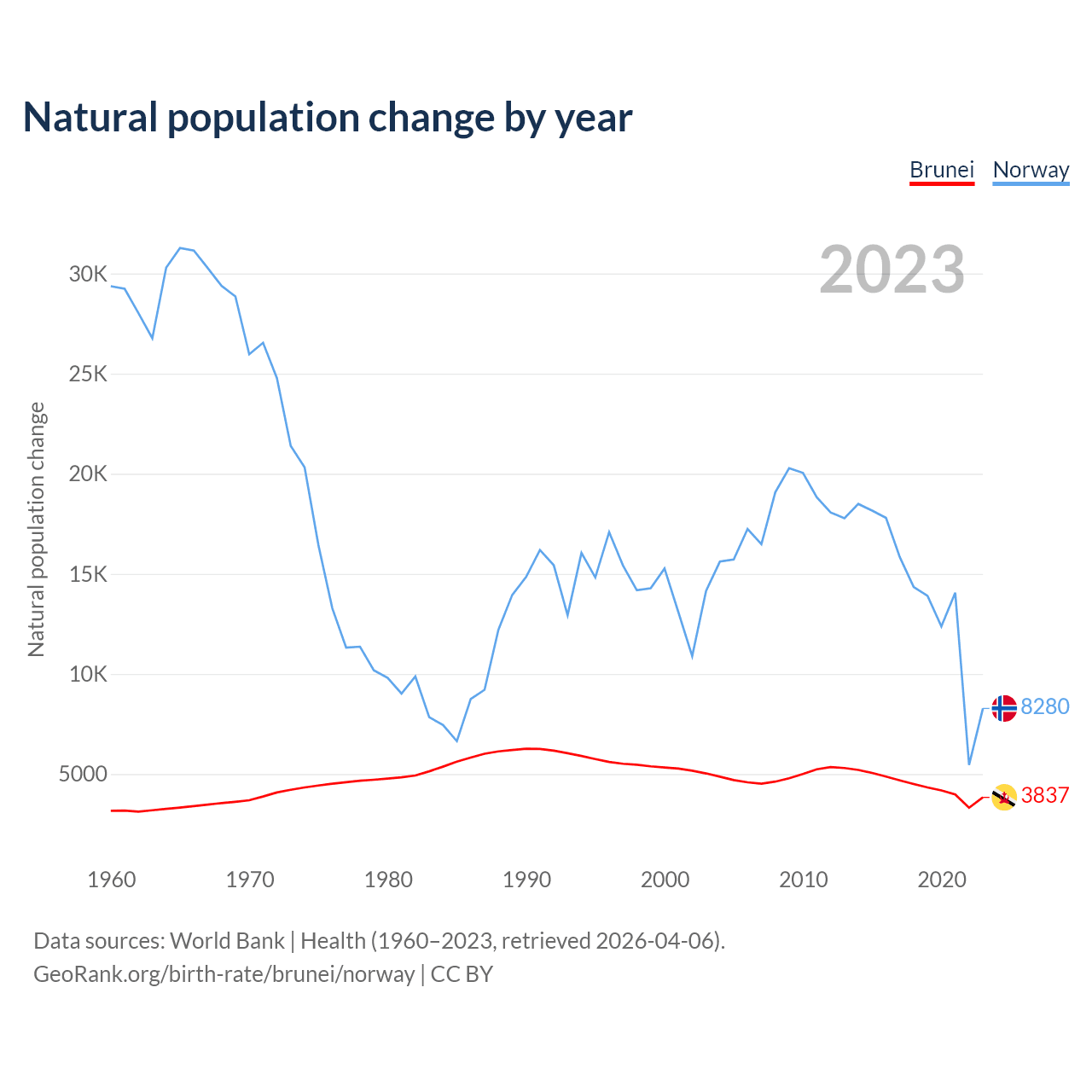 Natural population change by year

Brunei Norway

2023

Natural population change

30K
25K
20K
15K
10K
5000

8280
3837

1960 1970 1980 1990 2000 2010 2020

Data sources: World Bank | Health (1960–2023, retrieved 2026-04-06).
GeoRank.org/birth-rate/brunei/norway | CC BY